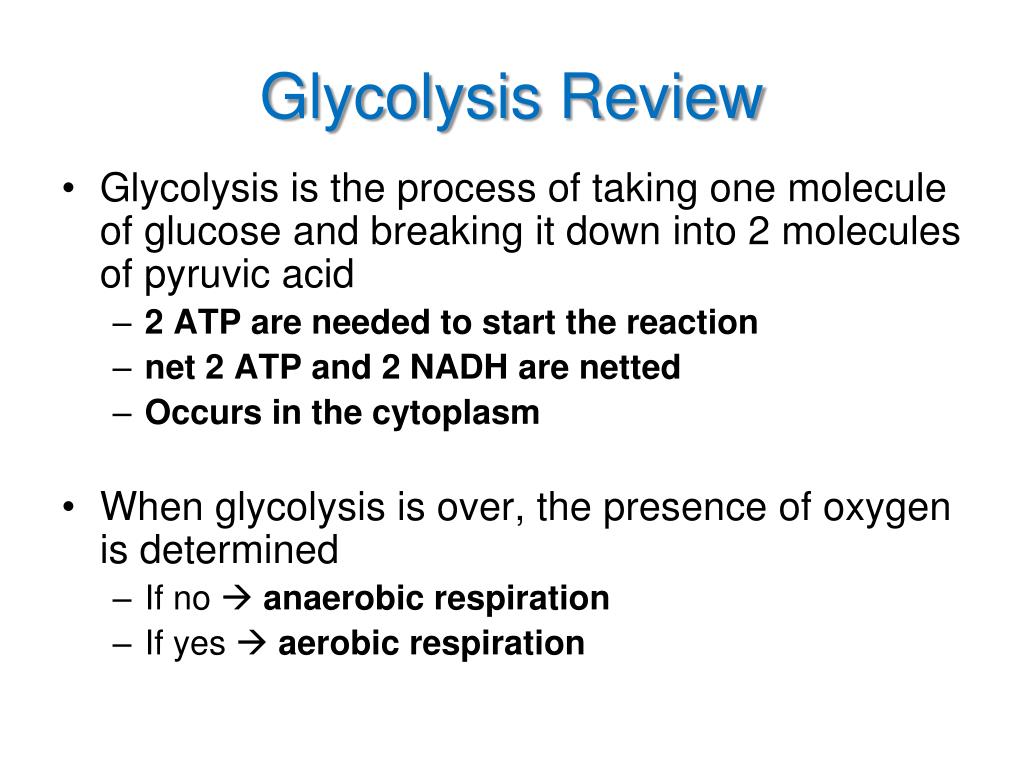 Glycolysis Review

• Glycolysis is the process of taking one molecule of glucose and breaking it down into 2 molecules of pyruvic acid
– 2 ATP are needed to start the reaction
– net 2 ATP and 2 NADH are netted
– Occurs in the cytoplasm

• When glycolysis is over, the presence of oxygen is determined
– If no → anaerobic respiration
– If yes → aerobic respiration